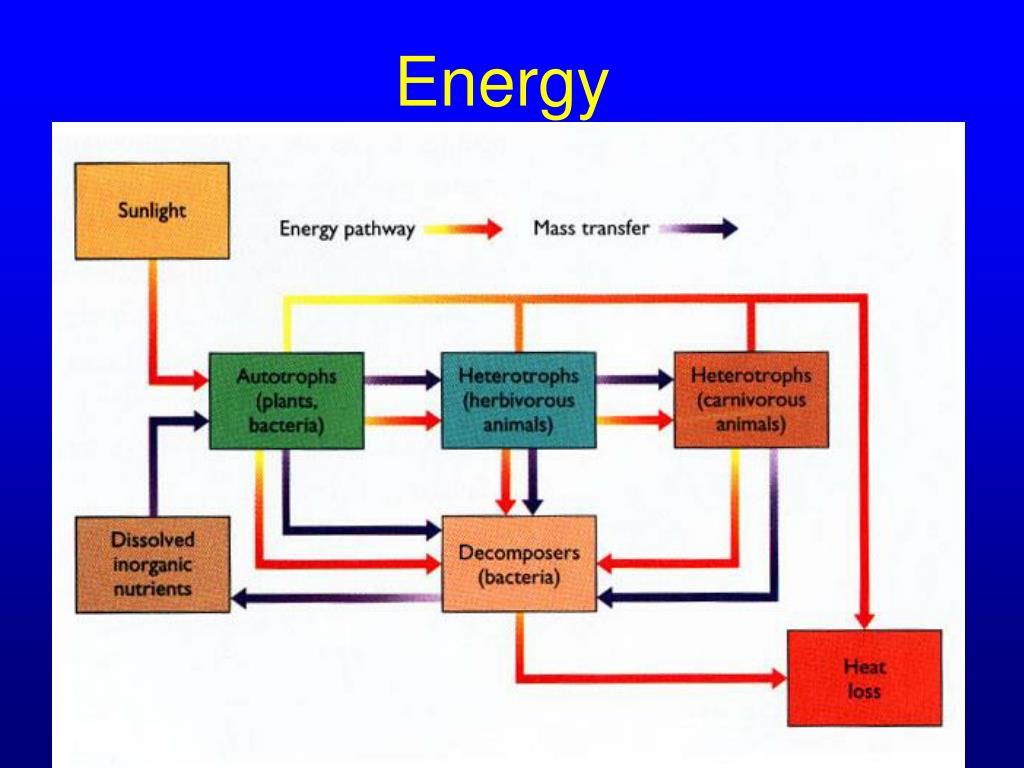 Energy

Sunlight

Energy pathway

Mass transfer

Autotrophs (plants, bacteria)

Heterotrophs (herbivorous animals)

Heterotrophs (carnivorous animals)

Dissolved inorganic nutrients

Decomposers (bacteria)

Heat loss